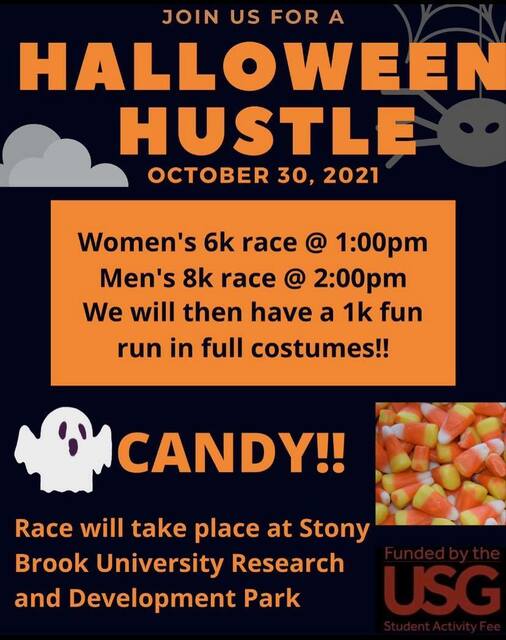 JOIN US FOR A
HALLOWEEN
HUSTLE
OCTOBER 30, 2021

Women's 6k race @ 1:00pm
Men's 8k race @ 2:00pm
We will then have a 1k fun run in full costumes!!

CANDY!!

Race will take place at Stony Brook University Research and Development Park

Funded by the
USG
Student Activity Fee